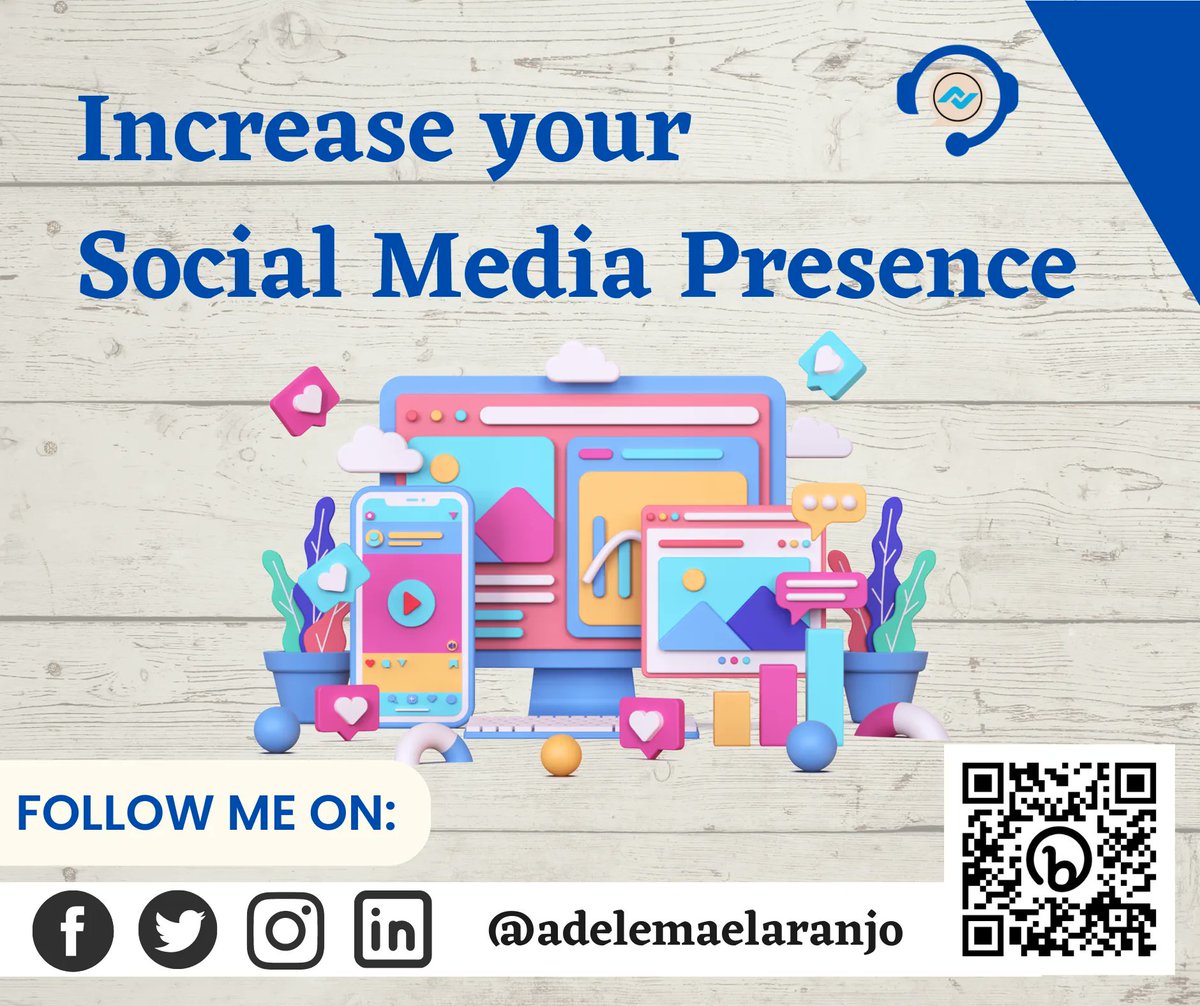 Increase your
Social Media Presence

FOLLOW ME ON:

@adelemaelaranjo